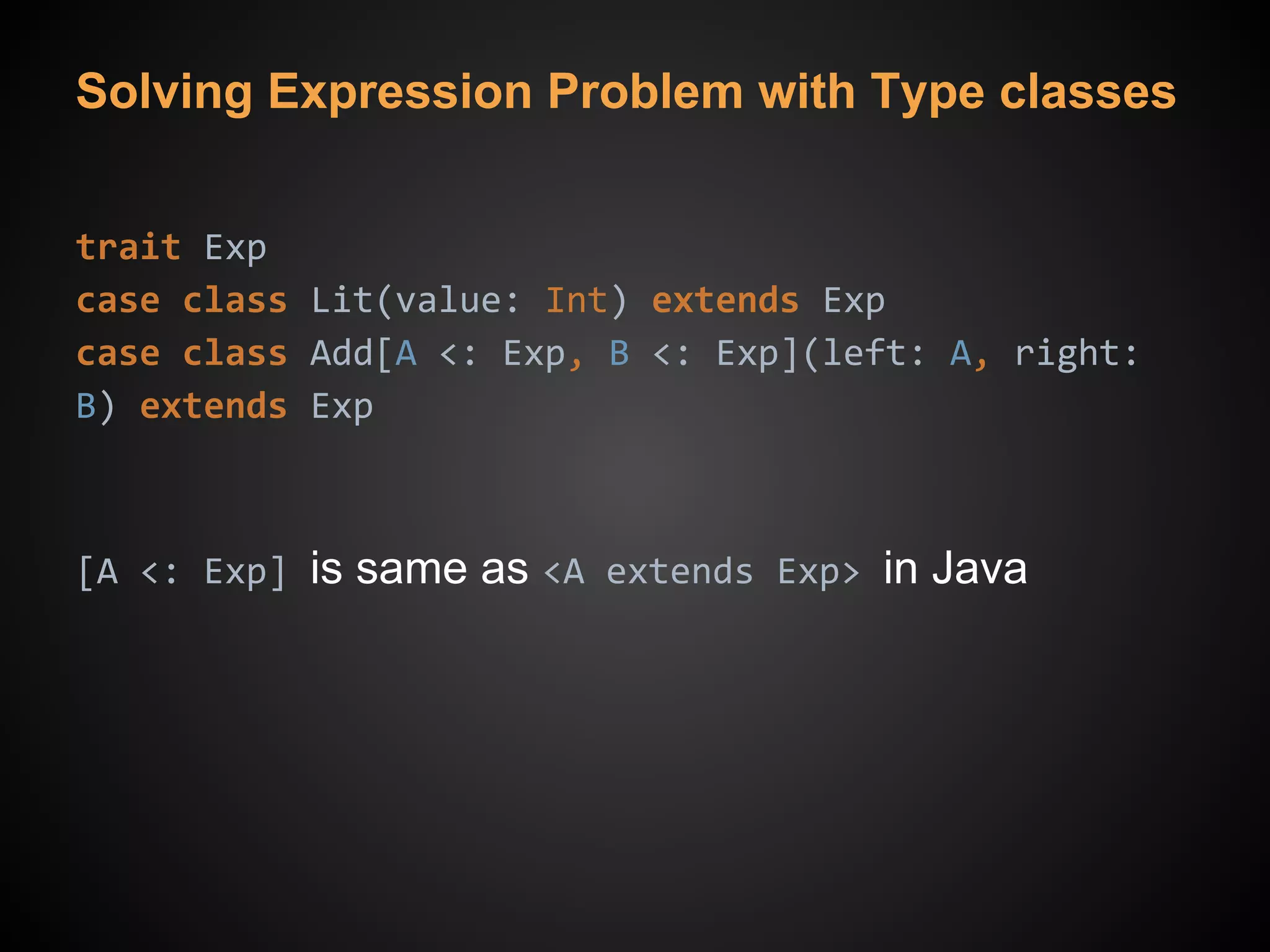 Solving Expression Problem with Type classes

trait Exp
case class Lit(value: Int) extends Exp
case class Add[A <: Exp, B <: Exp](left: A, right: B) extends Exp

[A <: Exp] is same as <A extends Exp> in Java